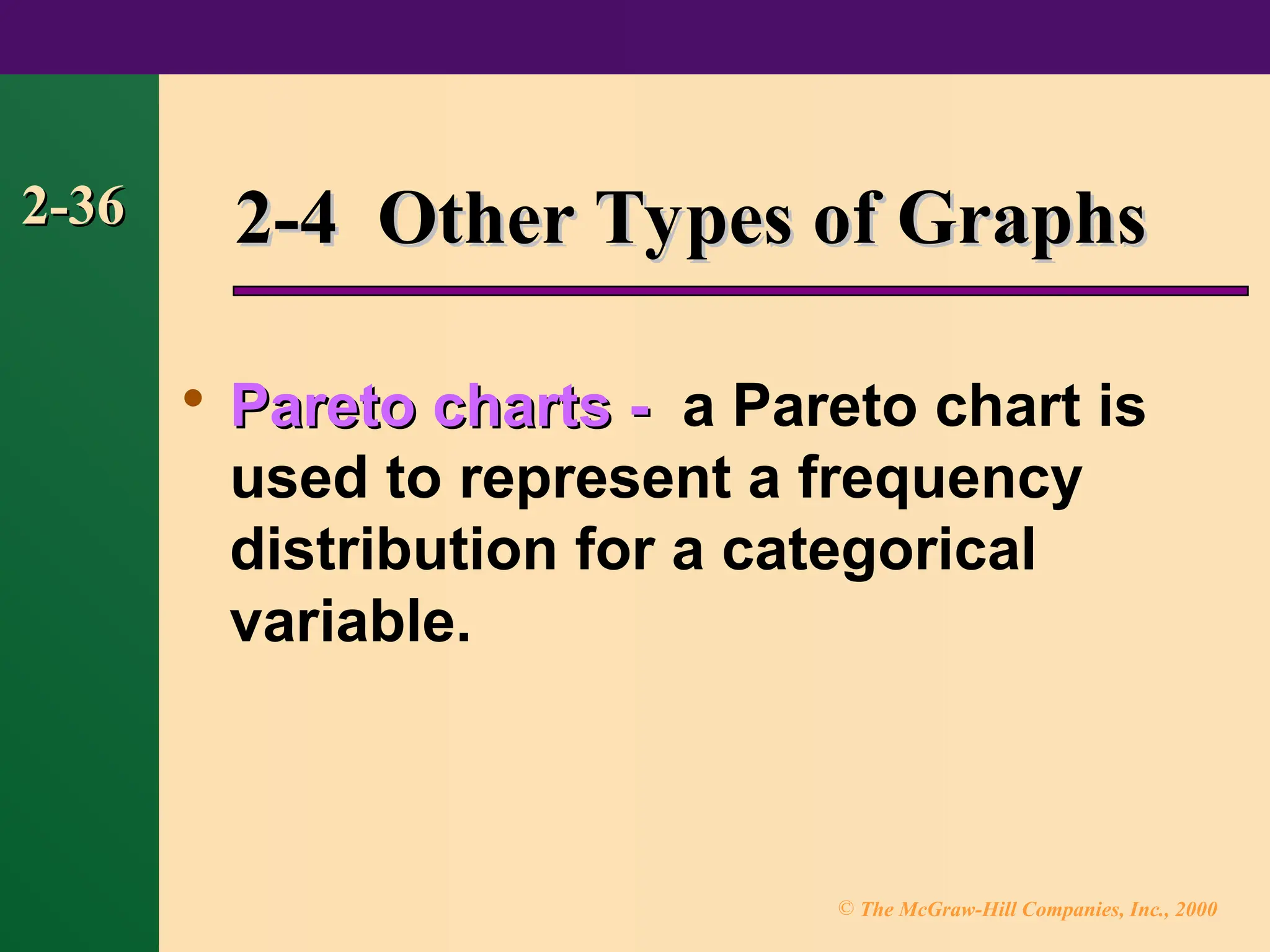 2-36

2-4 Other Types of Graphs

• Pareto charts - a Pareto chart is used to represent a frequency distribution for a categorical variable.

© The McGraw-Hill Companies, Inc., 2000